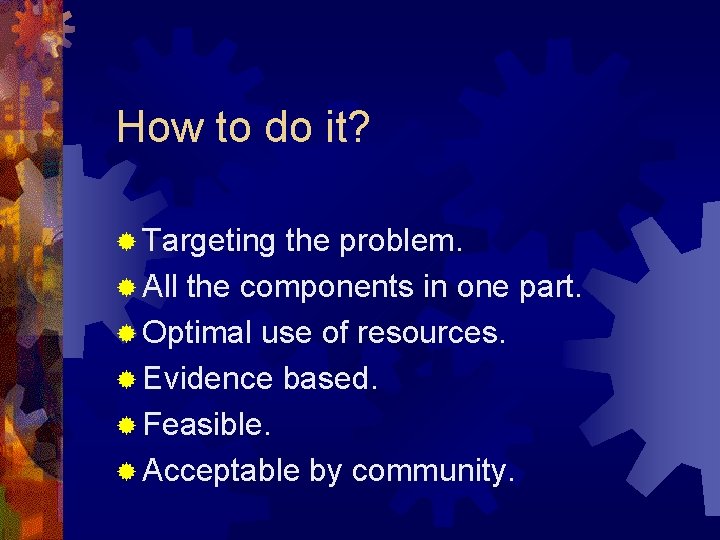 How to do it?

Targeting the problem.
All the components in one part.
Optimal use of resources.
Evidence based.
Feasible.
Acceptable by community.